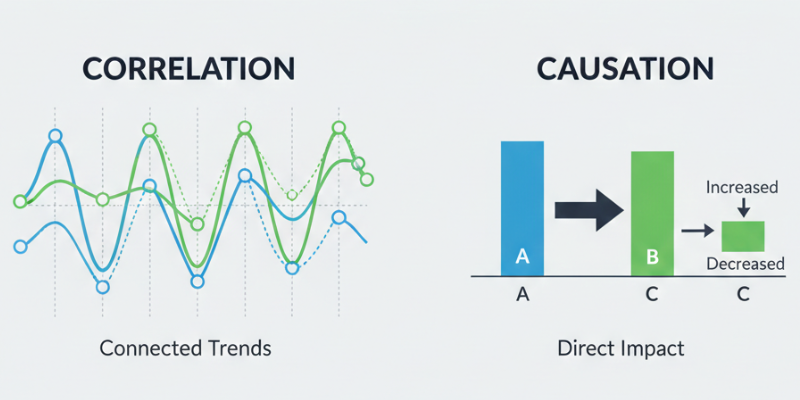 CORRELATION

Connected Trends

CAUSATION

A

B

Increased

Decreased

A

C

C

Direct Impact